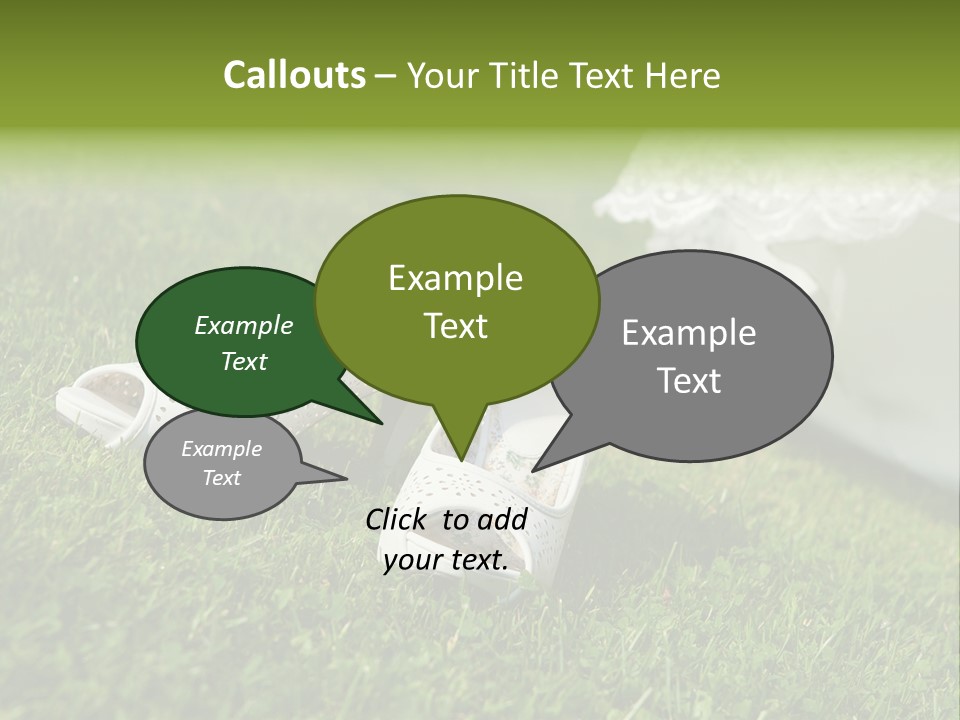 Callouts – Your Title Text Here

Example Text

Example Text

Example Text

Example Text

Click to add your text.